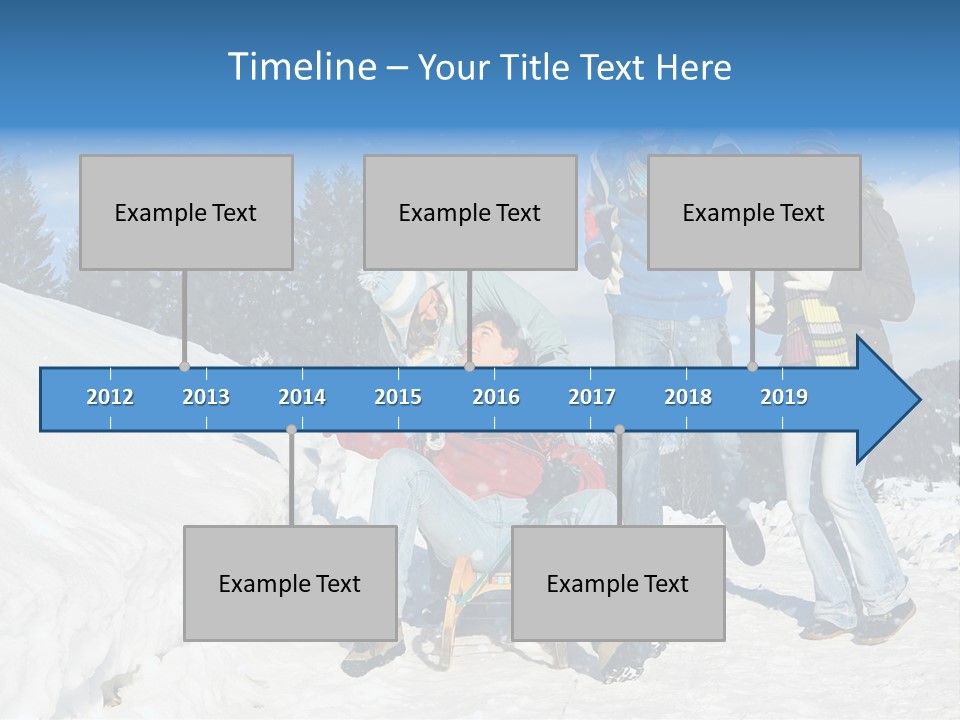 Timeline – Your Title Text Here

Example Text

Example Text

Example Text

2012 2013 2014 2015 2016 2017 2018 2019

Example Text

Example Text